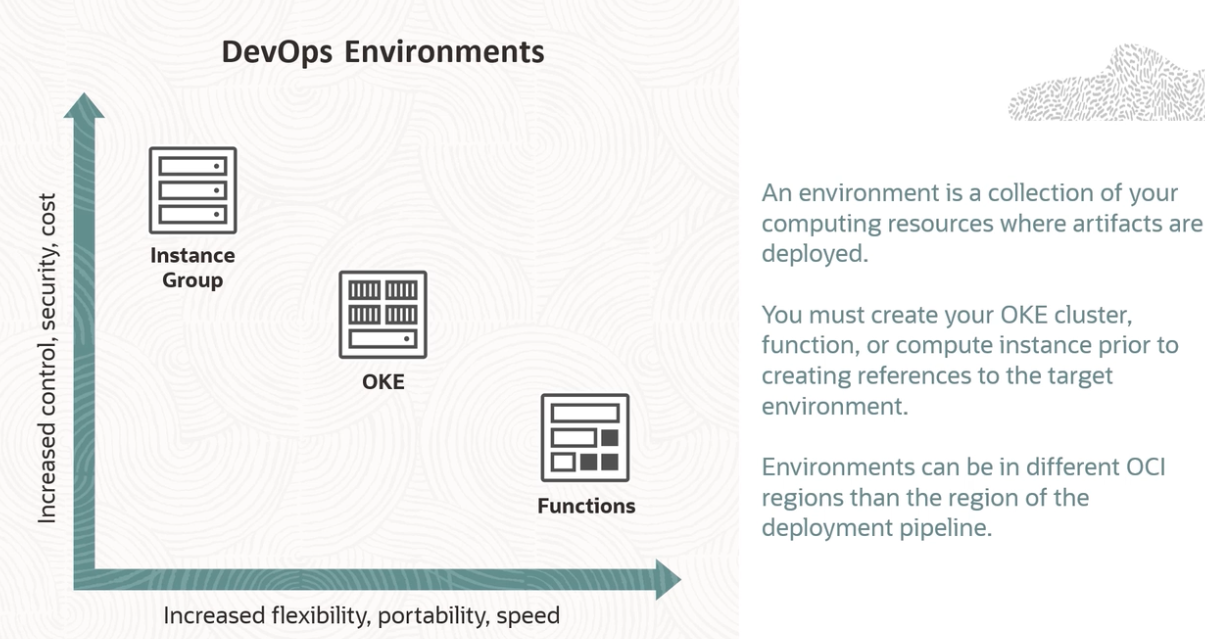 DevOps Environments

Increased control, security, cost

Instance Group

OKE

Functions

Increased flexibility, portability, speed

An environment is a collection of your computing resources where artifacts are deployed.

You must create your OKE cluster, function, or compute instance prior to creating references to the target environment.

Environments can be in different OCI regions than the region of the deployment pipeline.